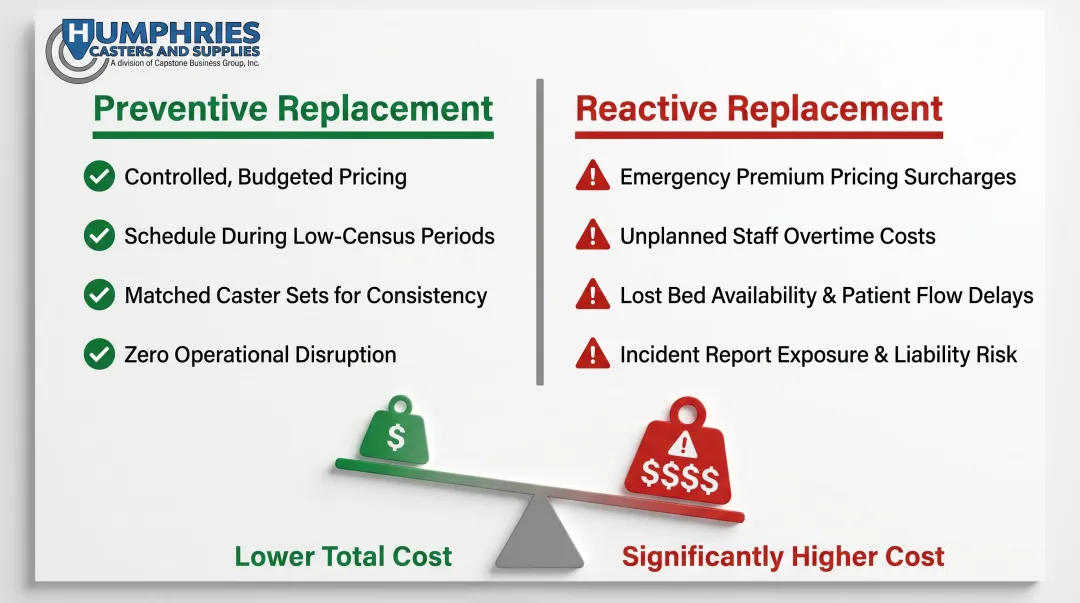 HUMPHRIES
CASTERS AND SUPPLIES
A division of Capstone Business Group, Inc.

Preventive Replacement

Controlled, Budgeted Pricing

Schedule During Low-Census Periods

Matched Caster Sets for Consistency

Zero Operational Disruption

Reactive Replacement

Emergency Premium Pricing Surcharges

Unplanned Staff Overtime Costs

Lost Bed Availability & Patient Flow Delays

Incident Report Exposure & Liability Risk

$

$$$$

Lower Total Cost

Significantly Higher Cost